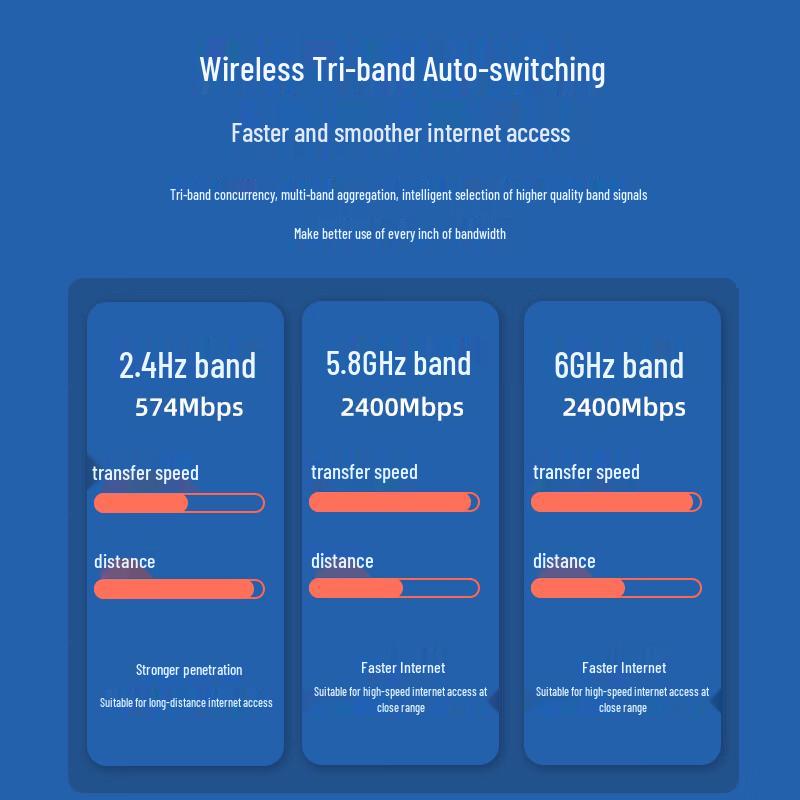 Wireless Tri-band Auto-switching

Faster and smoother internet access

Tri-band concurrency, multi-band aggregation, intelligent selection of higher quality band signals

Make better use of every inch of bandwidth

2.4Hz band
574Mbps

transfer speed

distance

Stronger penetration

Suitable for long-distance internet access

5.8GHz band
2400Mbps

transfer speed

distance

Faster Internet

Suitable for high-speed internet access at close range

6GHz band
2400Mbps

transfer speed

distance

Faster Internet

Suitable for high-speed internet access at close range